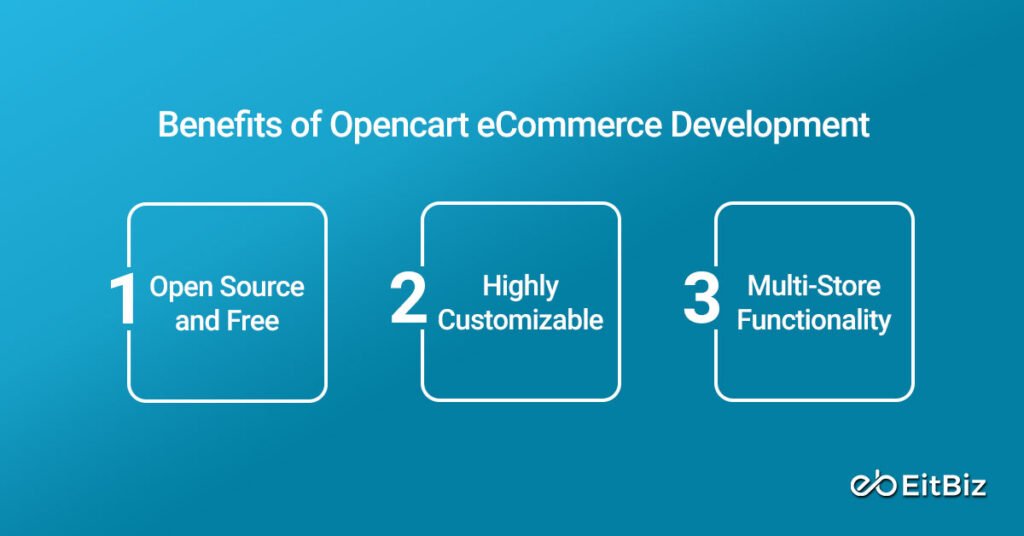 Benefits of Opencart eCommerce Development

1 Open Source and Free

2 Highly Customizable

3 Multi-Store Functionality

EitBiz